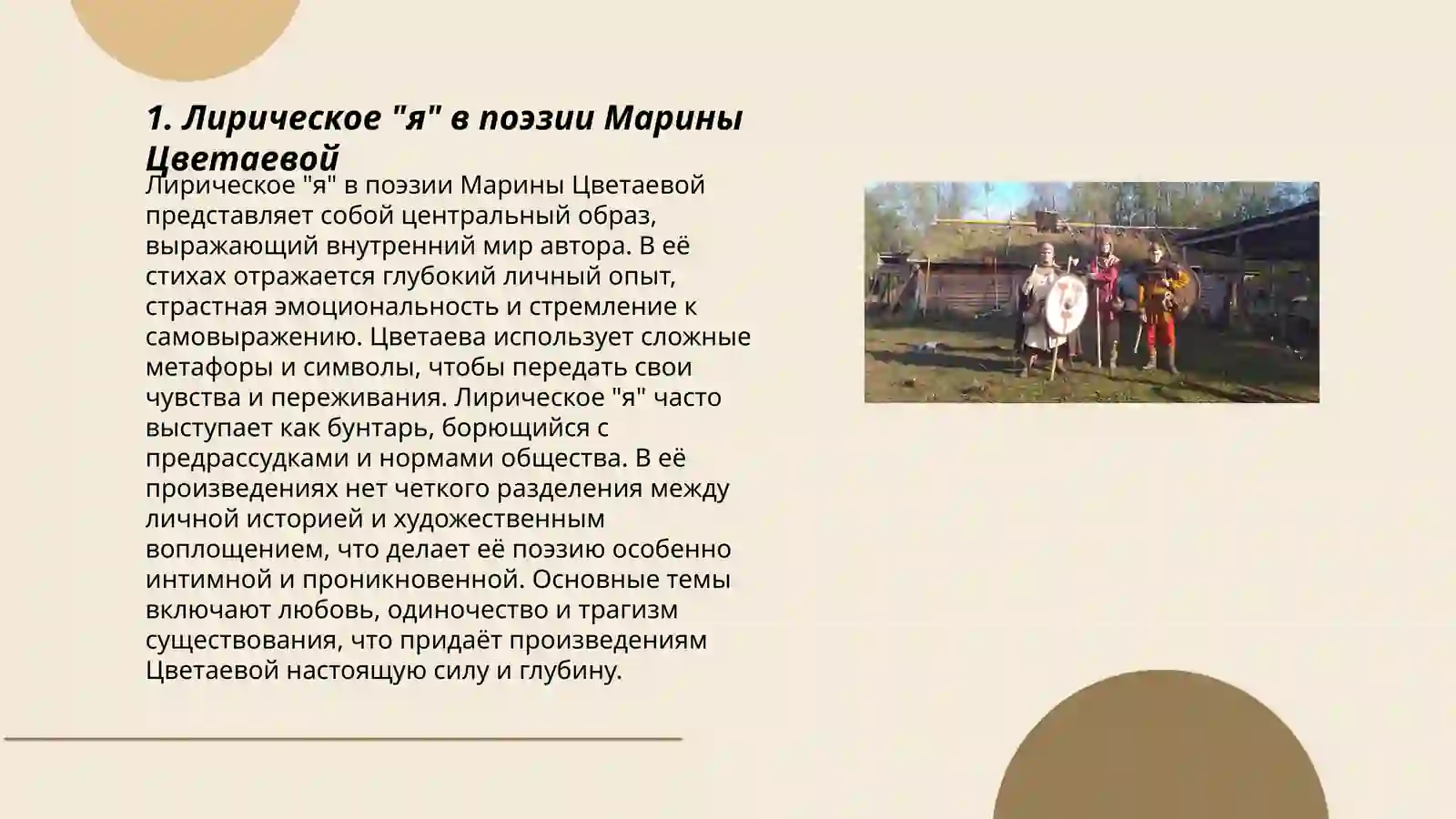 1. Лирическое "я" в поэзии Марины Цветаевой

Лирическое "я" в поэзии Марины Цветаевой представляет собой центральный образ, выражающий внутренний мир автора. В её стихах отражается глубокий личный опыт, страстная эмоциональность и стремление к самовыражению. Цветаева использует сложные метафоры и символы, чтобы передать свои чувства и переживания. Лирическое "я" часто выступает как бунтарь, борющийся с предрассудками и нормами общества. В её произведениях нет четкого разделения между личной историей и художественным воплощением, что делает её поэзию особенно интимной и проникновенной. Основные темы включают любовь, одиночество и трагизм существования, что придаёт произведениям Цветаевой настоящую силу и глубину.